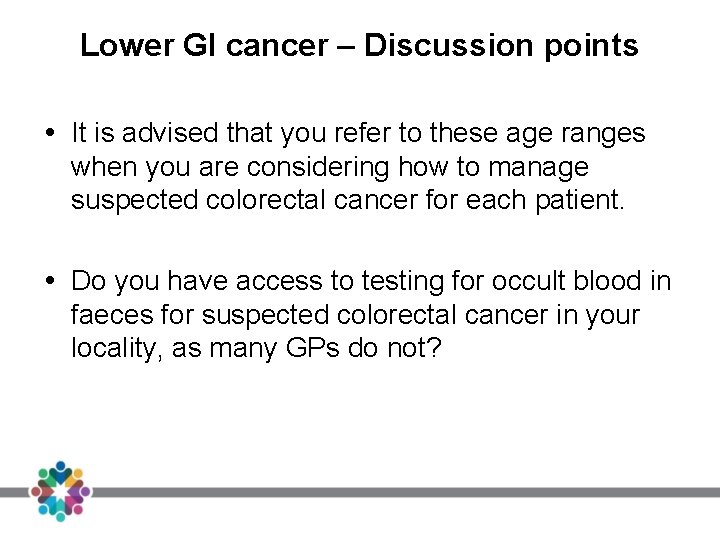 Lower GI cancer – Discussion points

• It is advised that you refer to these age ranges when you are considering how to manage suspected colorectal cancer for each patient.

• Do you have access to testing for occult blood in faeces for suspected colorectal cancer in your locality, as many GPs do not?